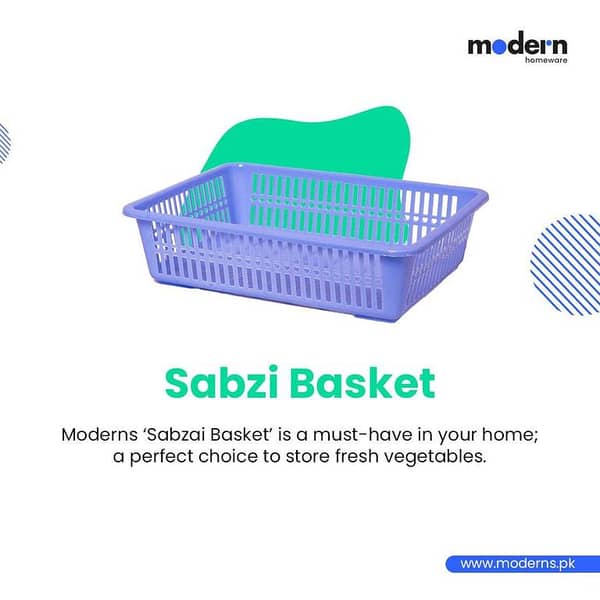 modern
homeware

Sabzi Basket

Moderns 'Sabzai Basket' is a must-have in your home; a perfect choice to store fresh vegetables.

www.moderns.pk